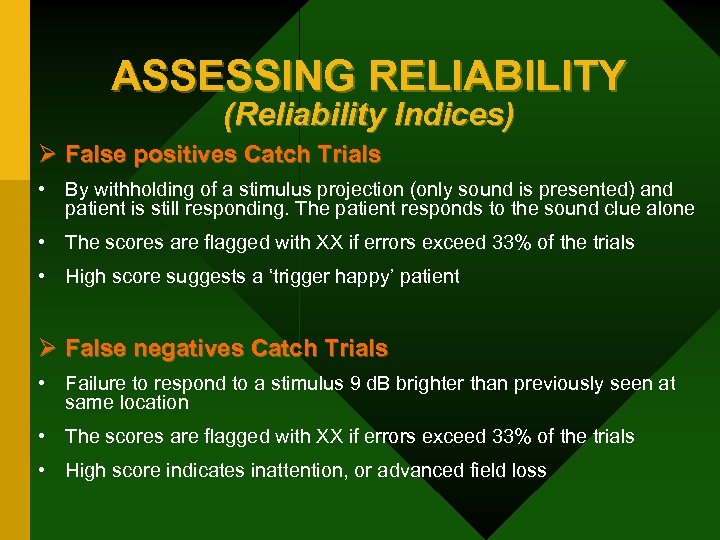 ASSESSING RELIABILITY
(Reliability Indices)

➢ False positives Catch Trials

• By withholding of a stimulus projection (only sound is presented) and patient is still responding. The patient responds to the sound clue alone

• The scores are flagged with XX if errors exceed 33% of the trials

• High score suggests a 'trigger happy' patient

➢ False negatives Catch Trials

• Failure to respond to a stimulus 9 dB brighter than previously seen at same location

• The scores are flagged with XX if errors exceed 33% of the trials

• High score indicates inattention, or advanced field loss